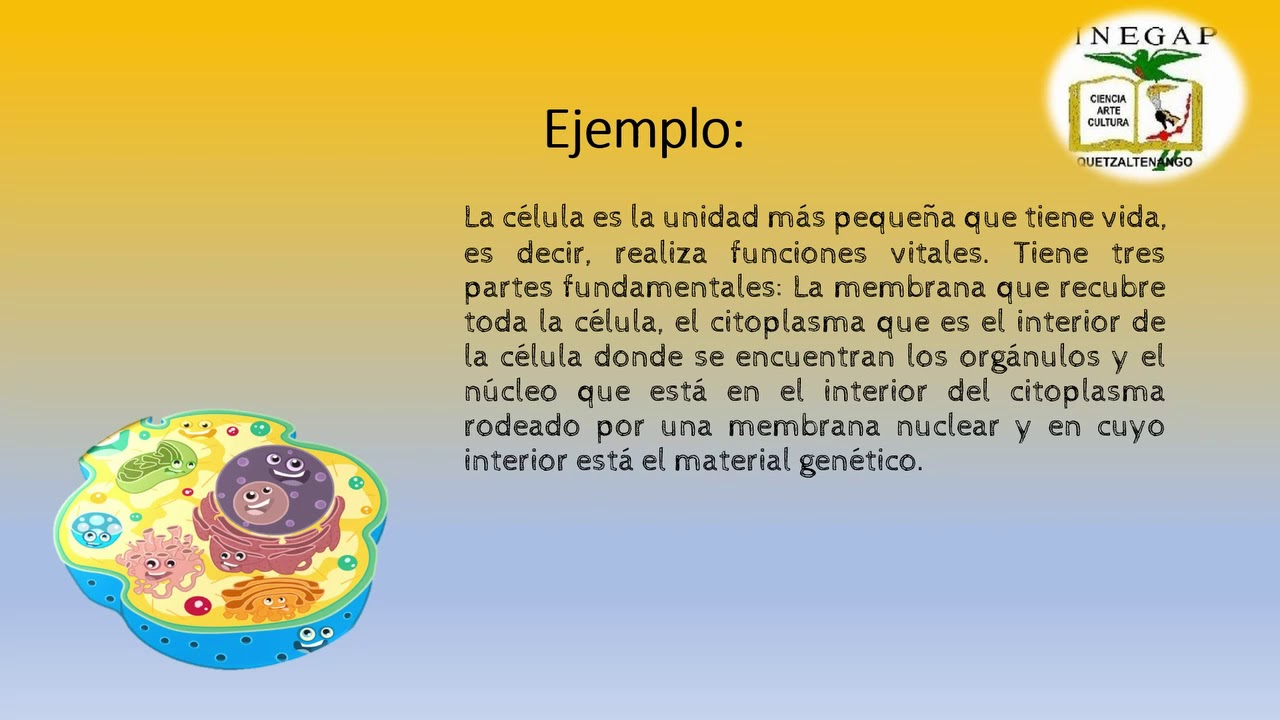 INEGAP
CIENCIA
ARTE
CULTURA
QUETZALTENANGO

Ejemplo:

La célula es la unidad más pequeña que tiene vida, es decir, realiza funciones vitales. Tiene tres partes fundamentales: La membrana que recubre toda la célula, el citoplasma que es el interior de la célula donde se encuentran los orgánulos y el núcleo que está en el interior del citoplasma rodeado por una membrana nuclear y en cuyo interior está el material genético.